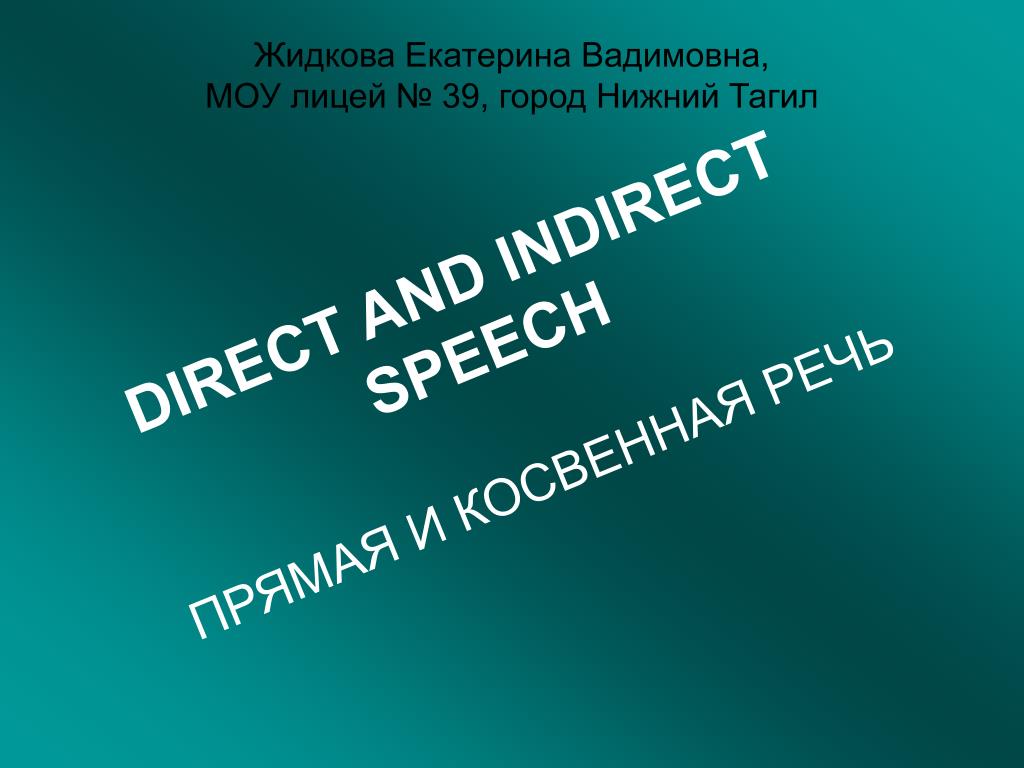 Жидкова Екатерина Вадимовна,
МОУ лицей № 39, город Нижний Тагил

DIRECT AND INDIRECT SPEECH

ПРЯМАЯ И КОСВЕННАЯ РЕЧЬ